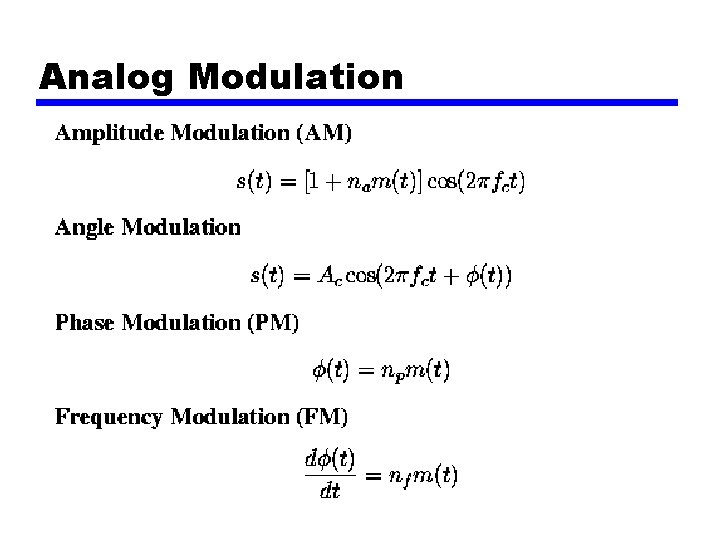 Analog Modulation

Amplitude Modulation (AM)

$s(t) = [1 + n_a m(t)] \cos(2\pi f_c t)$

Angle Modulation

$s(t) = A_c \cos(2\pi f_c t + \phi(t))$

Phase Modulation (PM)

$\phi(t) = n_p m(t)$

Frequency Modulation (FM)

$\frac{d\phi(t)}{dt} = n_f m(t)$